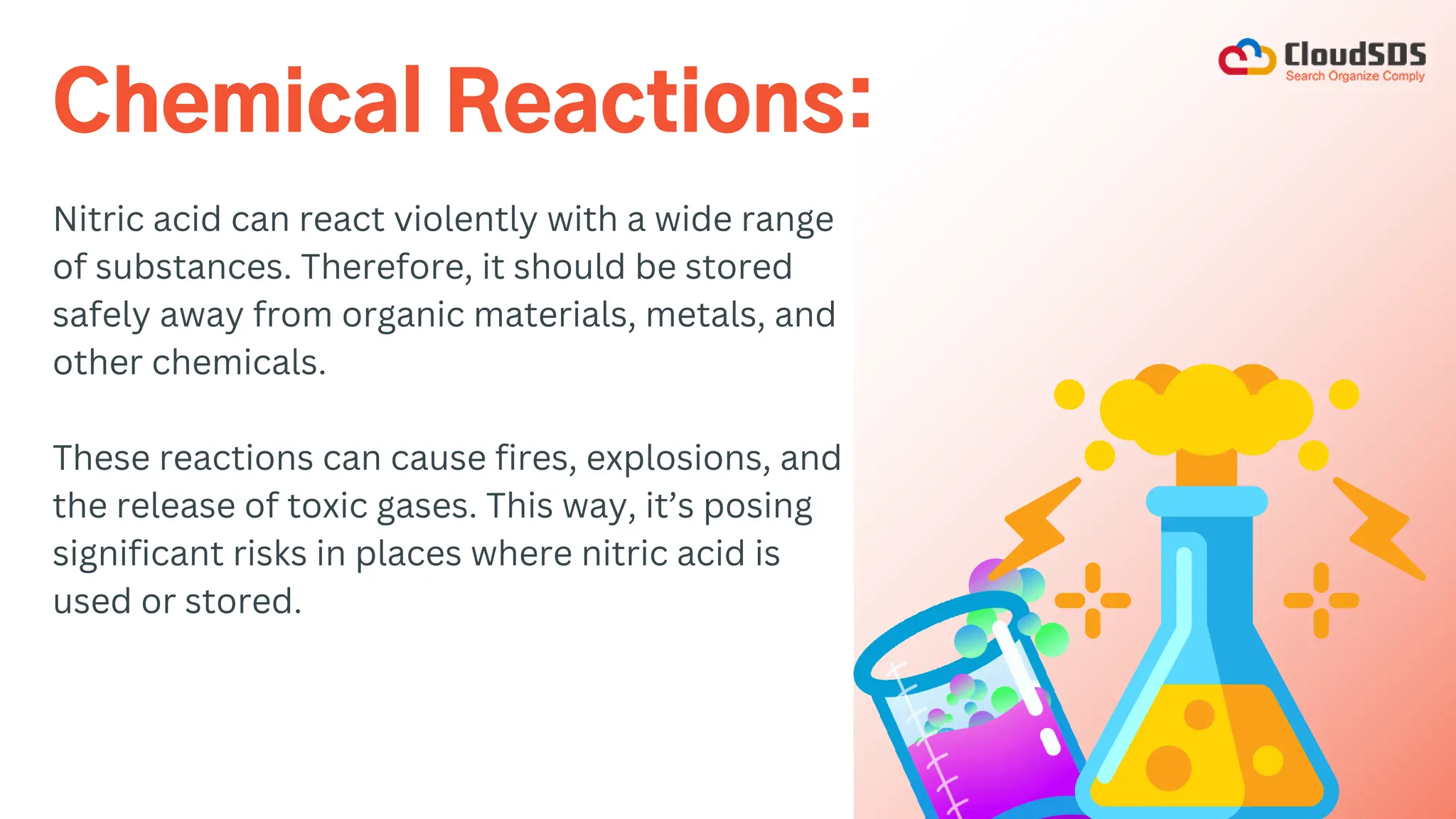 CloudSDS
Search Organize Comply

Chemical Reactions:

Nitric acid can react violently with a wide range of substances. Therefore, it should be stored safely away from organic materials, metals, and other chemicals.

These reactions can cause fires, explosions, and the release of toxic gases. This way, it’s posing significant risks in places where nitric acid is used or stored.